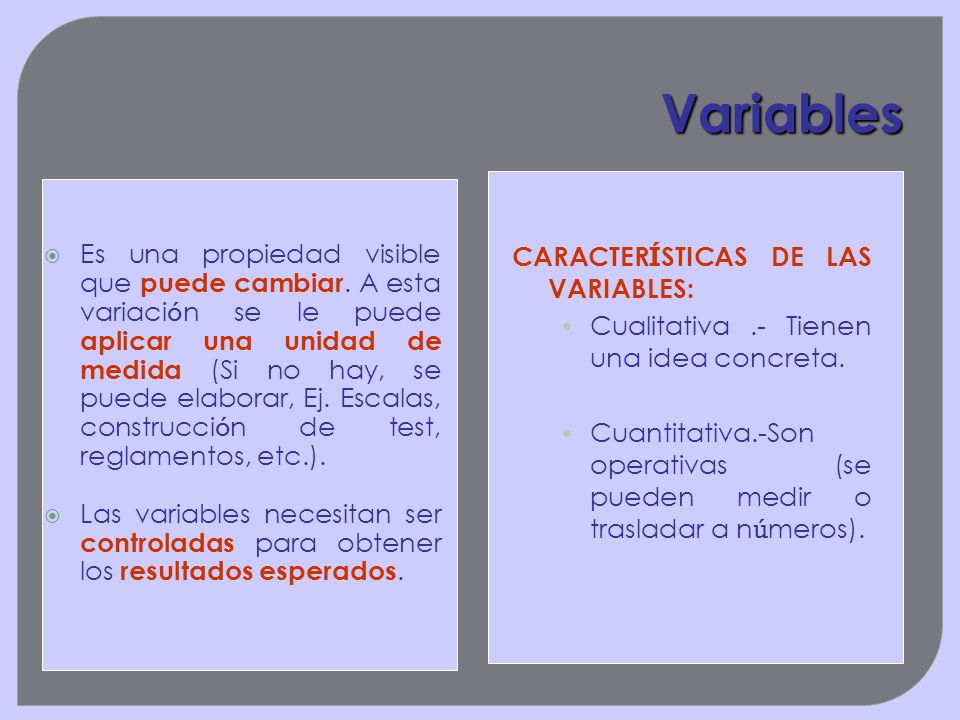 Variables

Es una propiedad visible que puede cambiar. A esta variación se le puede aplicar una unidad de medida (Si no hay, se puede elaborar, Ej. Escalas, construcción de test, reglamentos, etc.).

Las variables necesitan ser controladas para obtener los resultados esperados.

CARACTERÍSTICAS DE LAS VARIABLES:

Cualitativa .- Tienen una idea concreta.

Cuantitativa.-Son operativas (se pueden medir o trasladar a números).